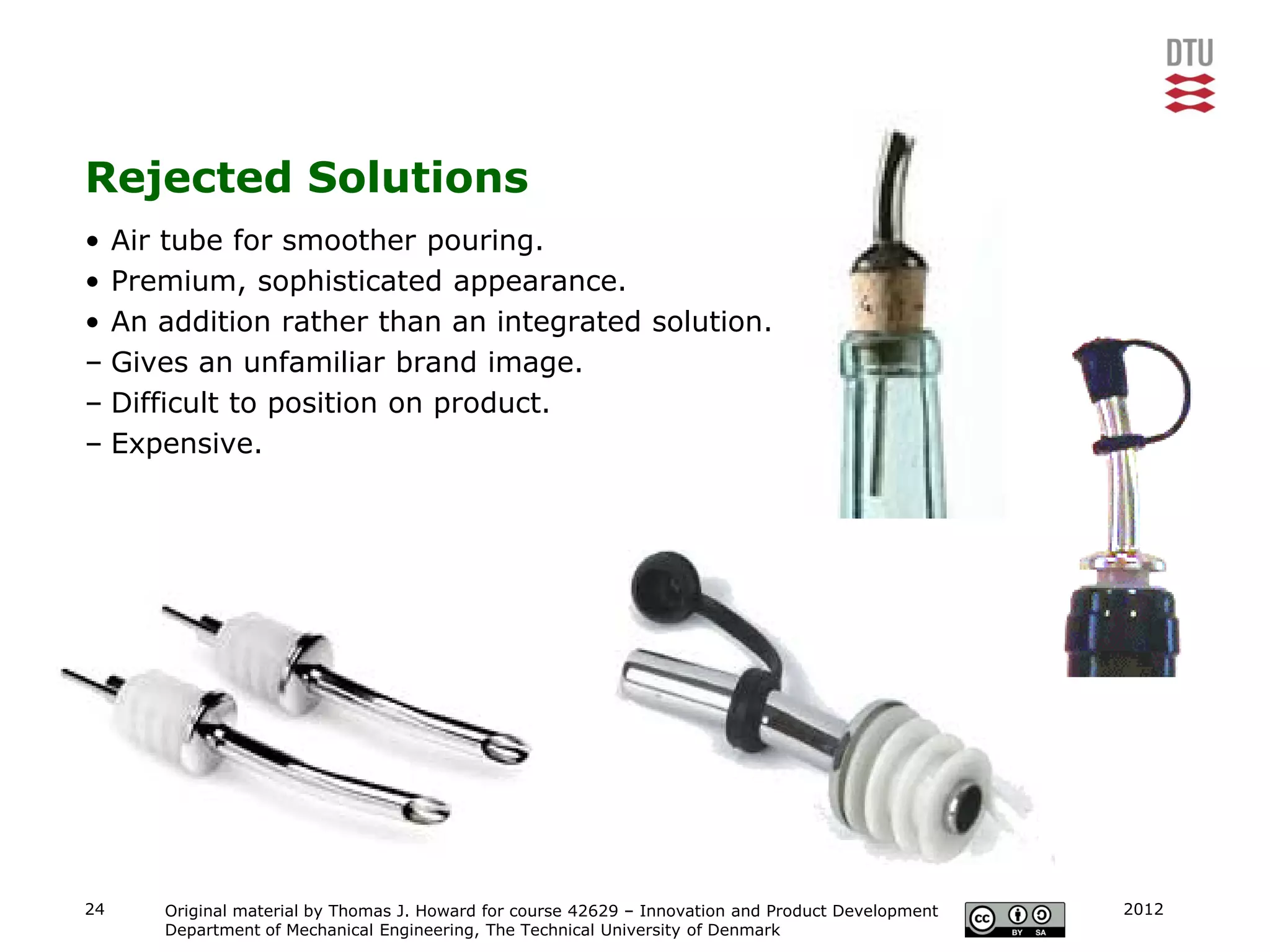 DTU

Rejected Solutions

• Air tube for smoother pouring.
• Premium, sophisticated appearance.
• An addition rather than an integrated solution.
– Gives an unfamiliar brand image.
– Difficult to position on product.
– Expensive.

24

Original material by Thomas J. Howard for course 42629 – Innovation and Product Development
Department of Mechanical Engineering, The Technical University of Denmark

cc BY SA

2012